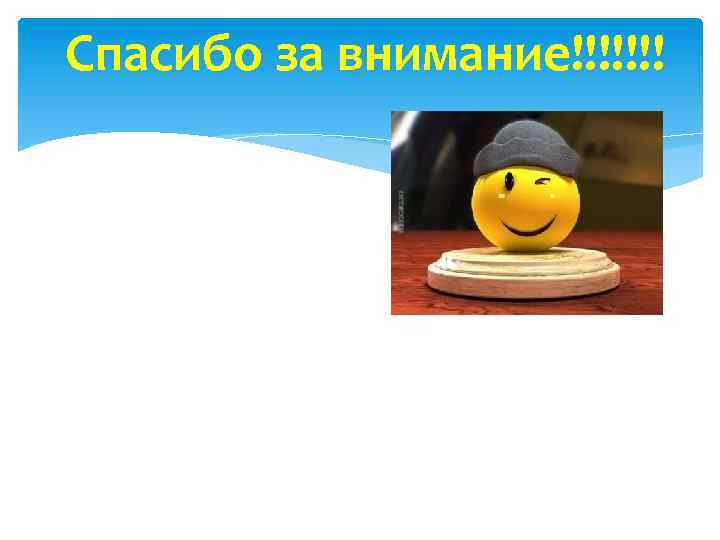 Спасибо за внимание!!!!!!!